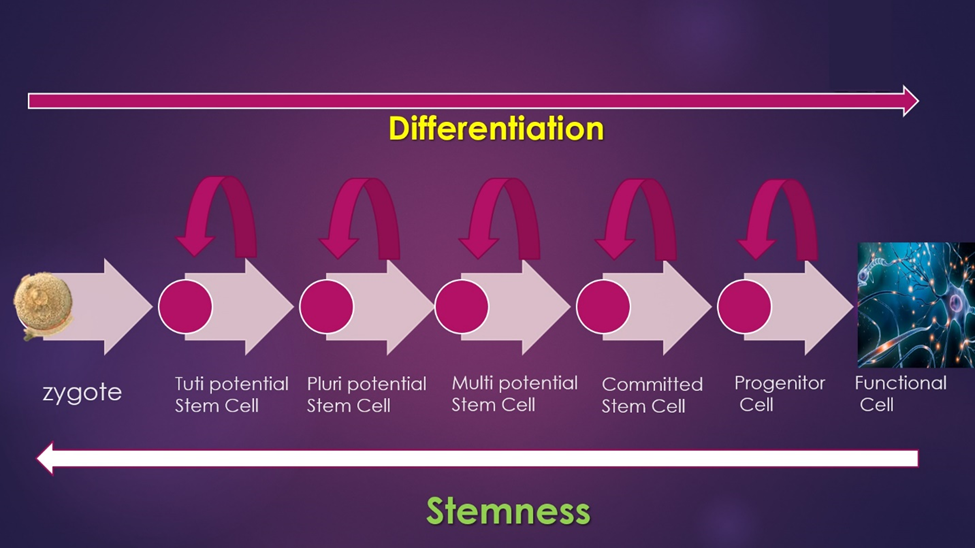 Differentiation

zygote

Tuti potential Stem Cell

Pluri potential Stem Cell

Multi potential Stem Cell

Committed Stem Cell

Progenitor Cell

Functional Cell

Stemness